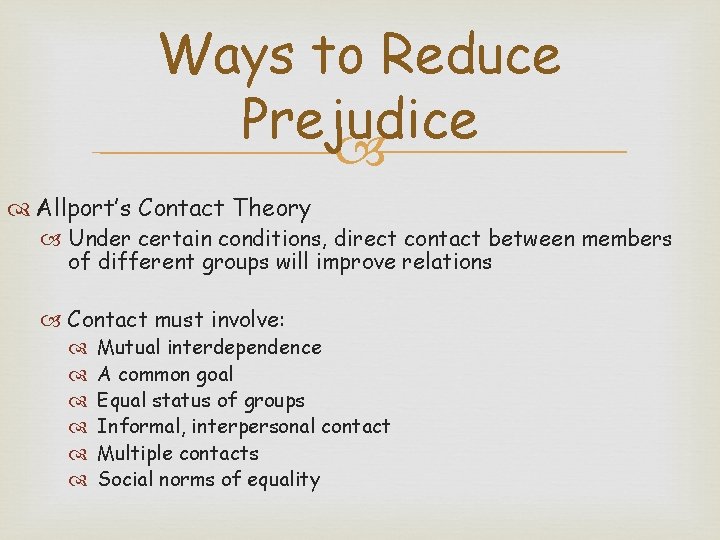 Ways to Reduce Prejudice

Allport's Contact Theory

Under certain conditions, direct contact between members of different groups will improve relations

Contact must involve:

Mutual interdependence
A common goal
Equal status of groups
Informal, interpersonal contact
Multiple contacts
Social norms of equality